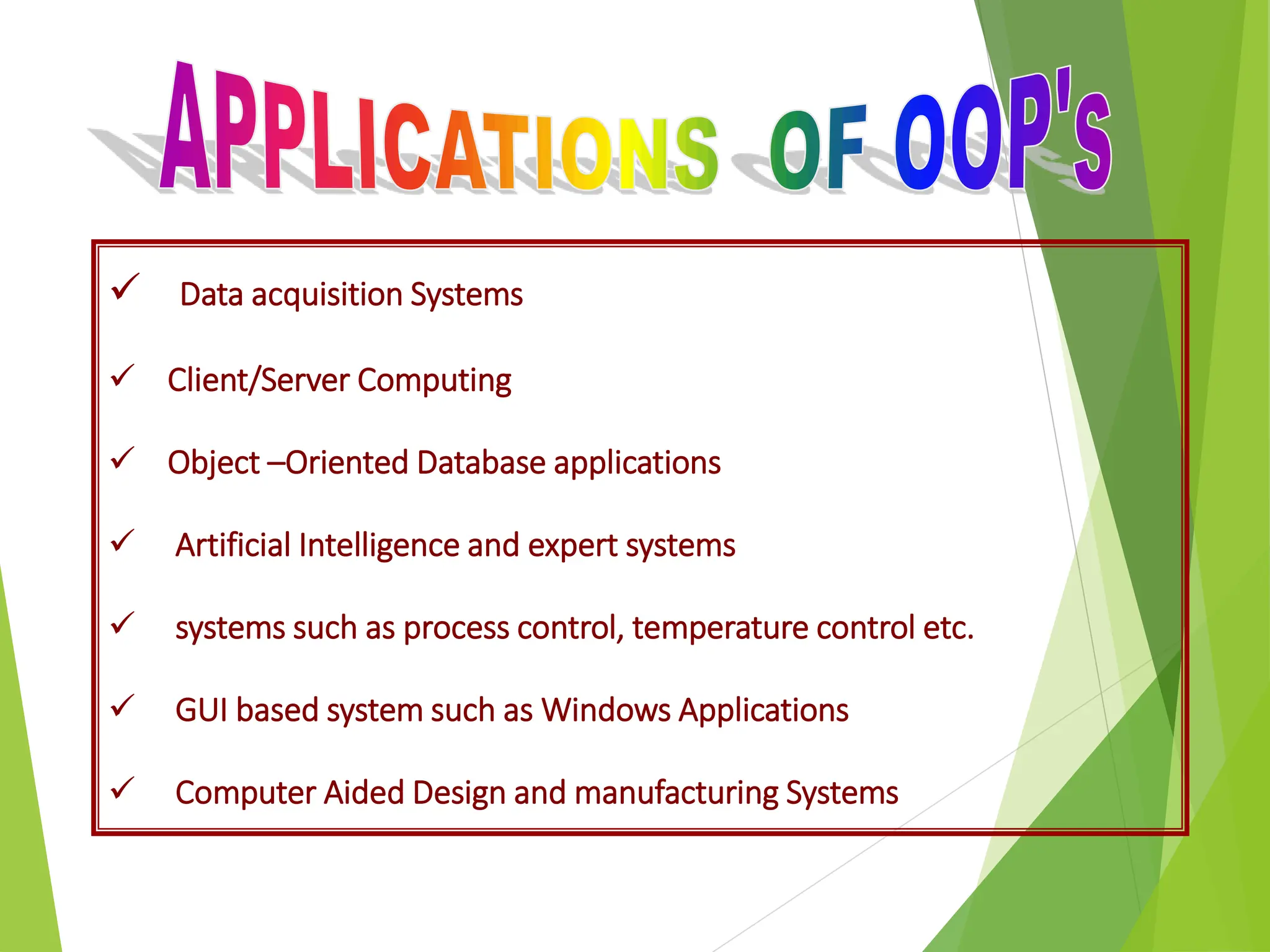 APPLICATIONS OF OOP's

✓ Data acquisition Systems

✓ Client/Server Computing

✓ Object –Oriented Database applications

✓ Artificial Intelligence and expert systems

✓ systems such as process control, temperature control etc.

✓ GUI based system such as Windows Applications

✓ Computer Aided Design and manufacturing Systems